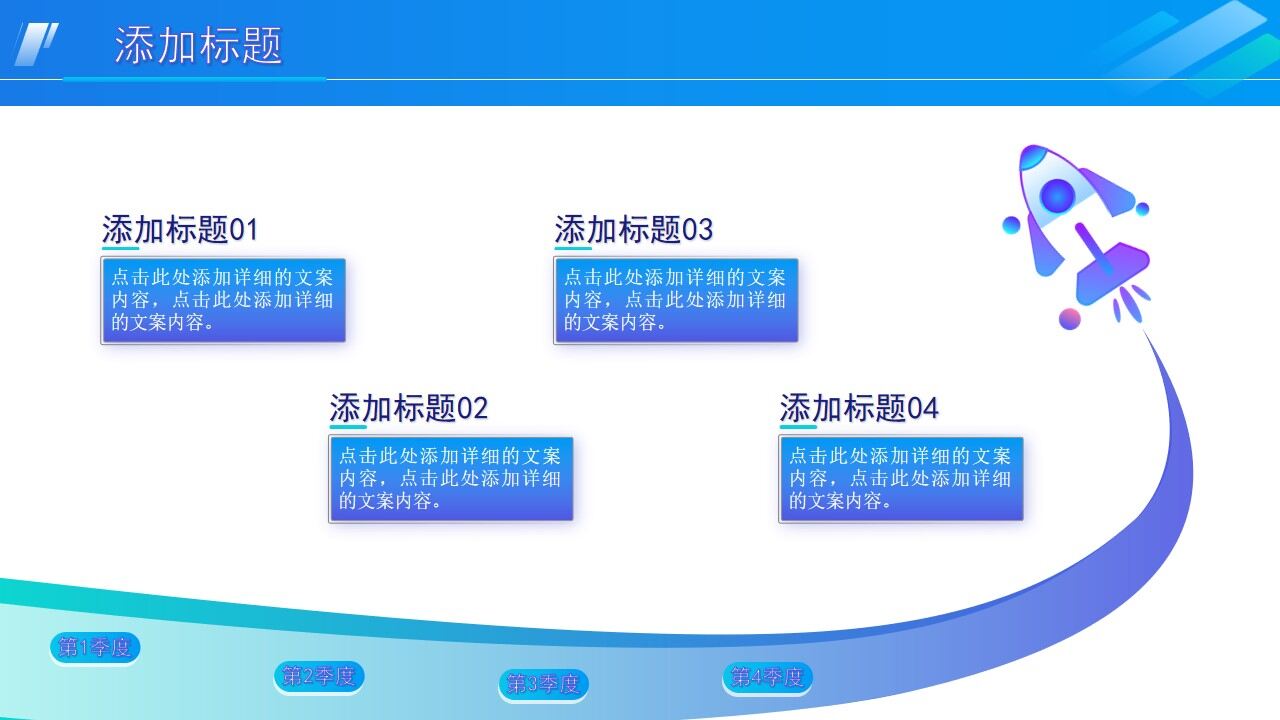 添加标题

添加标题01

点击此处添加详细的文案内容，点击此处添加详细的文案内容。

添加标题03

点击此处添加详细的文案内容，点击此处添加详细的文案内容。

添加标题02

点击此处添加详细的文案内容，点击此处添加详细的文案内容。

添加标题04

点击此处添加详细的文案内容，点击此处添加详细的文案内容。

第1季度

第2季度

第3季度

第4季度